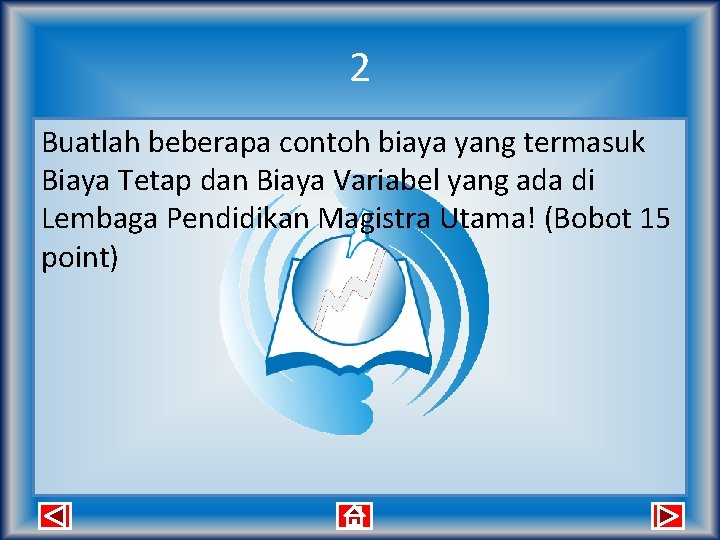 2

Buatlah beberapa contoh biaya yang termasuk Biaya Tetap dan Biaya Variabel yang ada di Lembaga Pendidikan Magistra Utama! (Bobot 15 point)